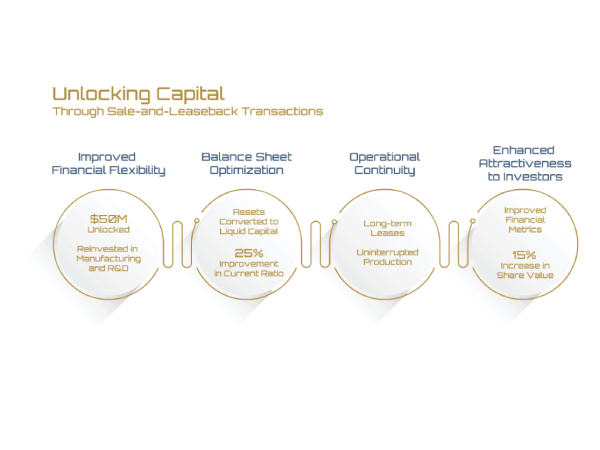 Unlocking Capital
Through Sale-and-Leaseback Transactions

Improved Financial Flexibility

$50M Unlocked

Reinvested in Manufacturing and R&D

Balance Sheet Optimization

Assets Converted to Liquid Capital

25% Improvement in Current Ratio

Operational Continuity

Long-term Leases

Uninterrupted Production

Enhanced Attractiveness to Investors

Improved Financial Metrics

15% Increase in Share Value